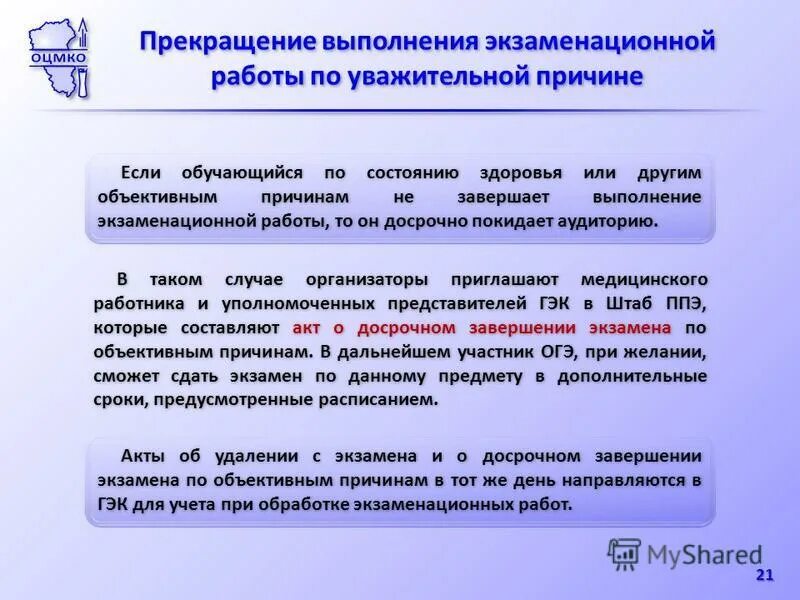 ОЦМКО

Прекращение выполнения экзаменационной работы по уважительной причине

Если обучающийся по состоянию здоровья или другим объективным причинам не завершает выполнение экзаменационной работы, то он досрочно покидает аудиторию.

В таком случае организаторы приглашают медицинского работника и уполномоченных представителей ГЭК в Штаб ППЭ, которые составляют акт о досрочном завершении экзамена по объективным причинам. В дальнейшем участник ОГЭ, при желании, сможет сдать экзамен по данному предмету в дополнительные сроки, предусмотренные расписанием.

Акты об удалении с экзамена и о досрочном завершении экзамена по объективным причинам в тот же день направляются в ГЭК для учета при обработке экзаменационных работ.

MyShared

21